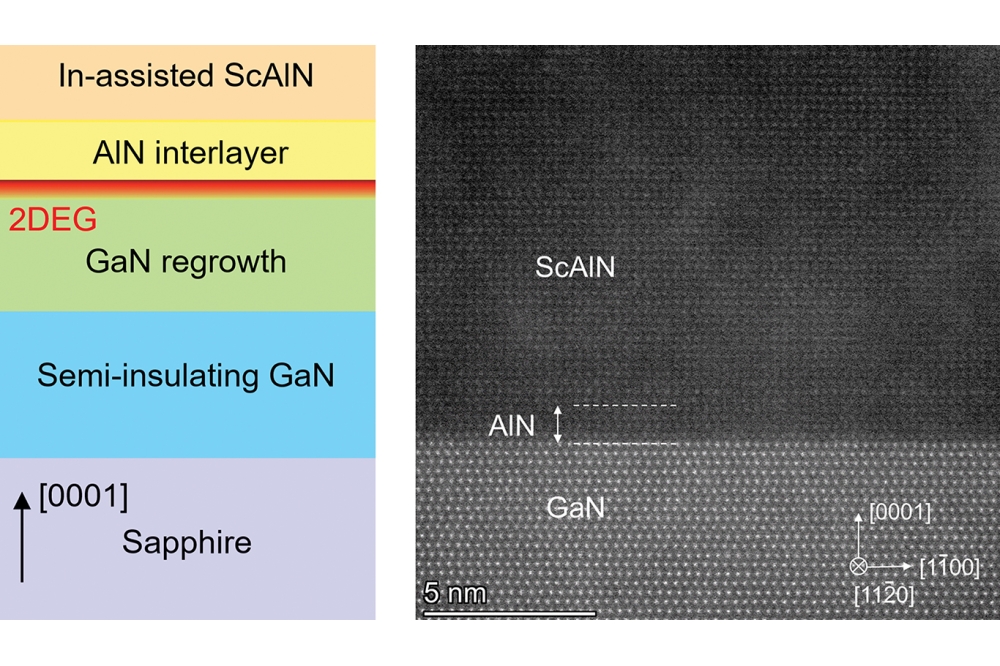 In-assisted ScAlN

AlN interlayer

2DEG

GaN regrowth

Semi-insulating GaN

[0001]

Sapphire

ScAlN

AlN

GaN

[0001]

$[1\bar{1}00]$

$[11\bar{2}0]$

5 nm